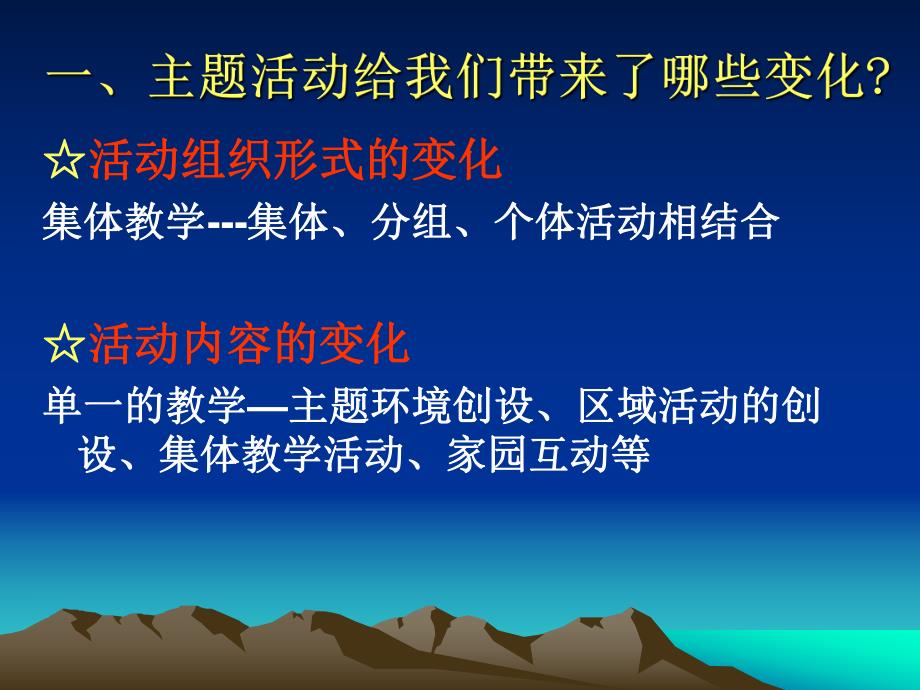 一、主题活动给我们带来了哪些变化?

☆活动组织形式的变化

集体教学---集体、分组、个体活动相结合

☆活动内容的变化

单一的教学—主题环境创设、区域活动的创设、集体教学活动、家园互动等